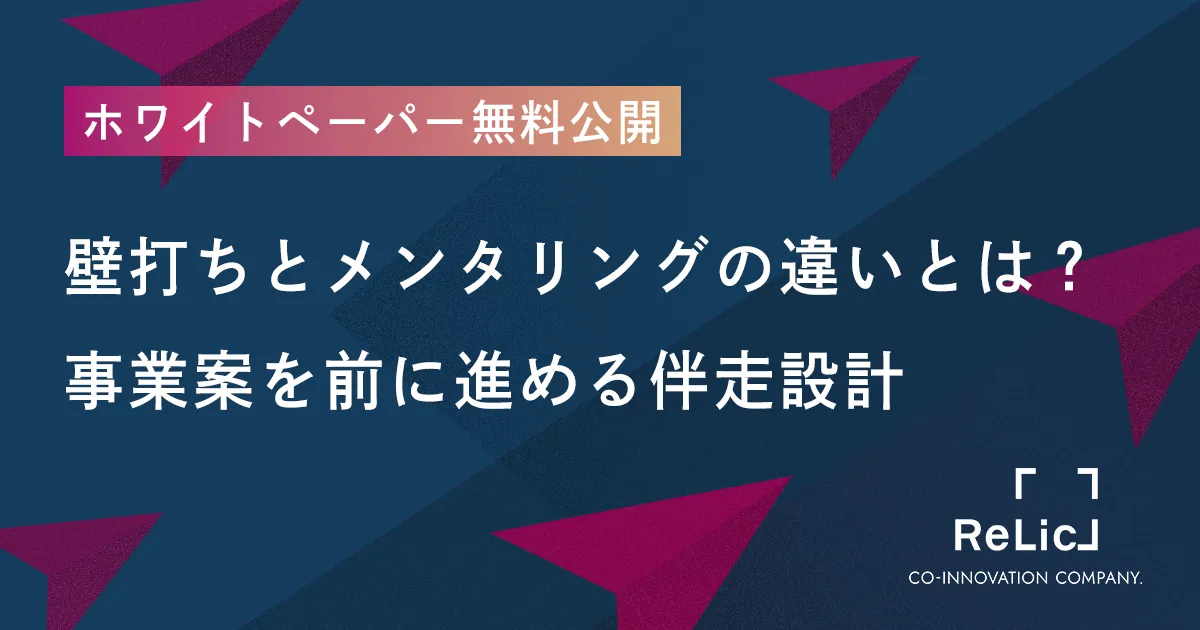 ホワイトペーパー無料公開

壁打ちとメンタリングの違いとは？
事業案を前に進める伴走設計

ReLic
CO-INNOVATION COMPANY.